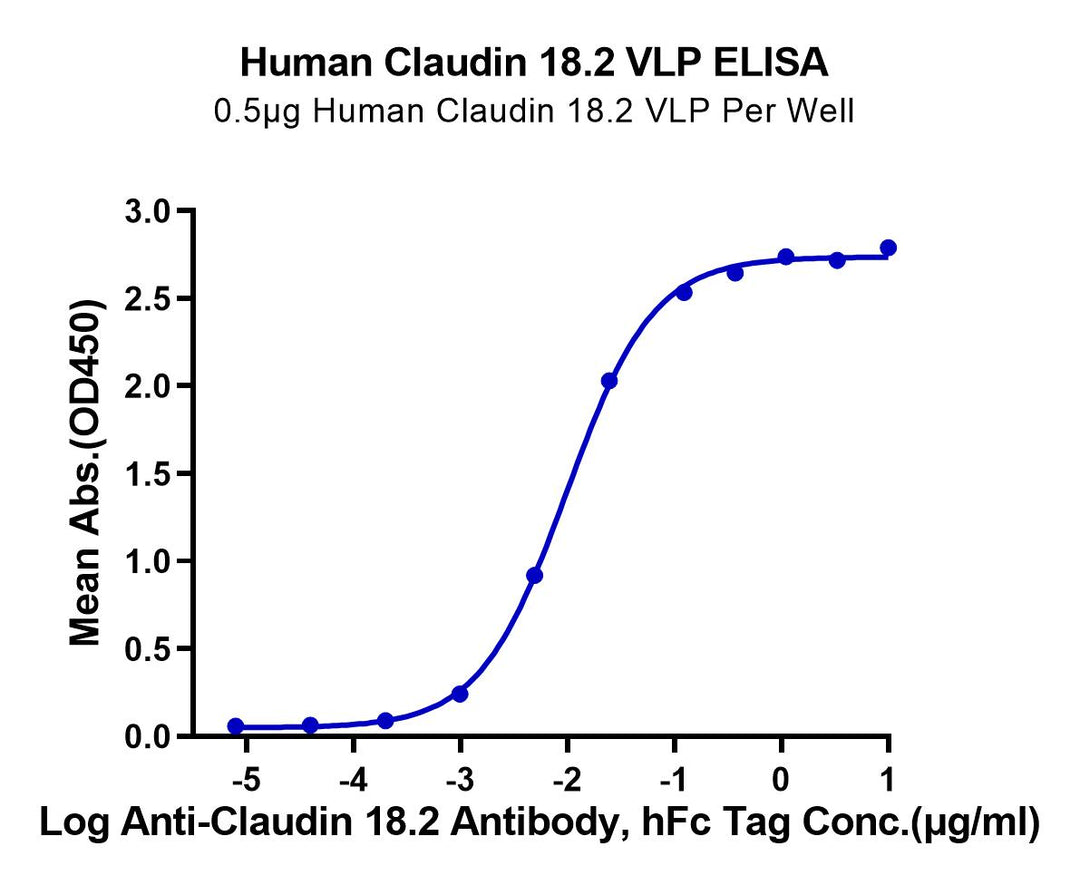 Human Claudin 18.2 VLP ELISA
0.5μg Human Claudin 18.2 VLP Per Well

Mean Abs.(OD450)

3.0
2.5
2.0
1.5
1.0
0.5
0.0

-5
-4
-3
-2
-1
0
1

Log Anti-Claudin 18.2 Antibody, hFc Tag Conc.(μg/ml)